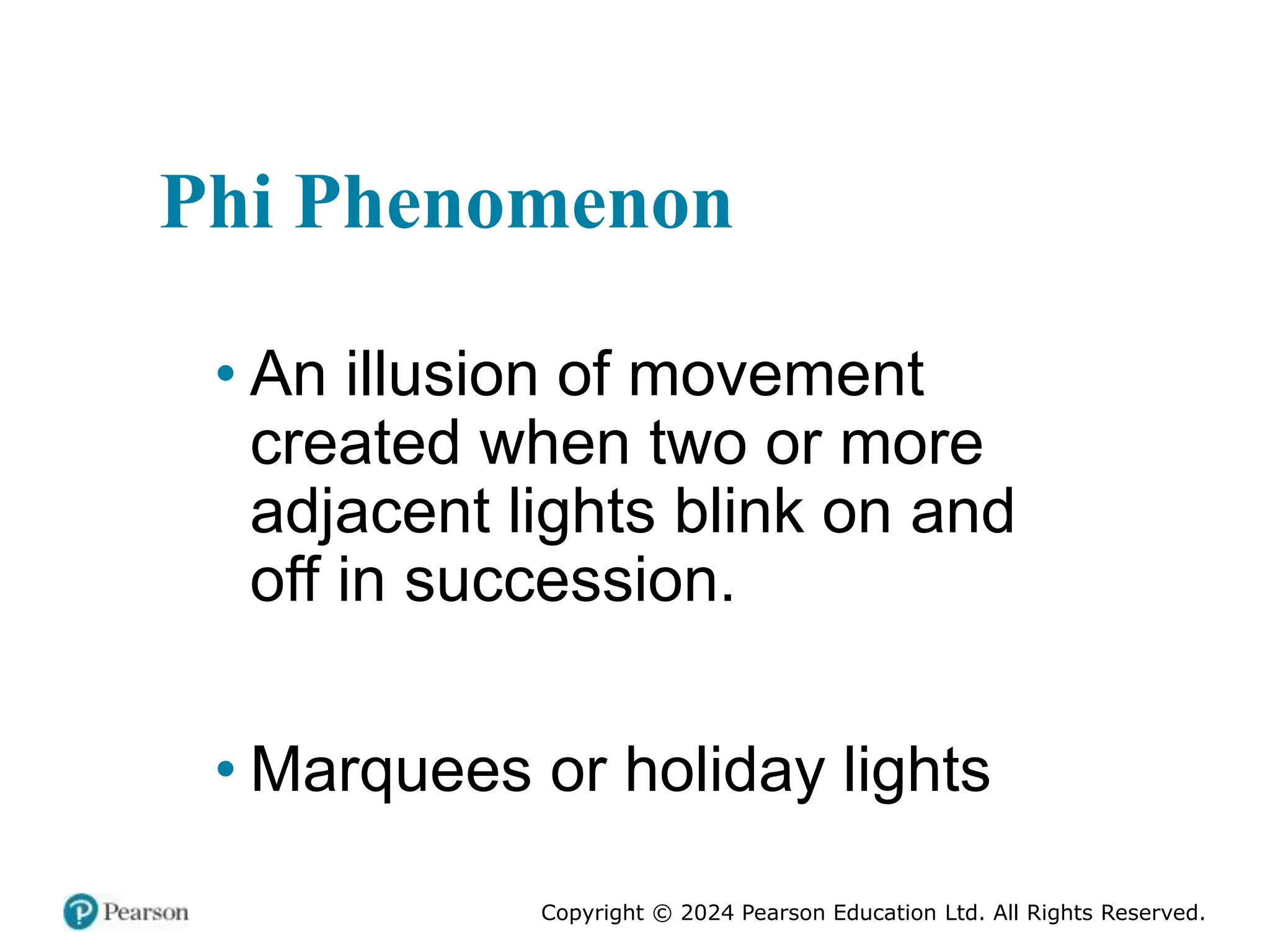 Phi Phenomenon

• An illusion of movement created when two or more adjacent lights blink on and off in succession.

• Marquees or holiday lights

Pearson

Copyright © 2024 Pearson Education Ltd. All Rights Reserved.